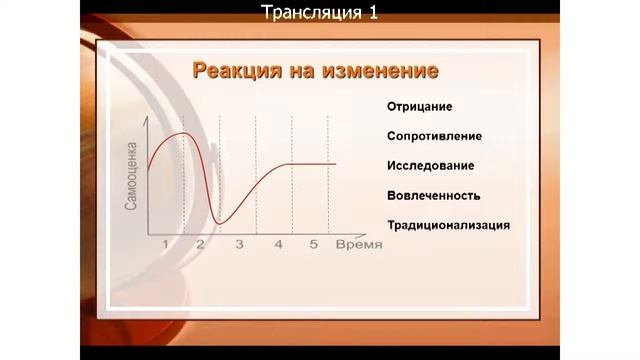 Трансляция 1

Реакция на изменение

Самооценка

1 2 3 4 5 Время

Отрицание

Сопротивление

Исследование

Вовлеченность

Традиционализация